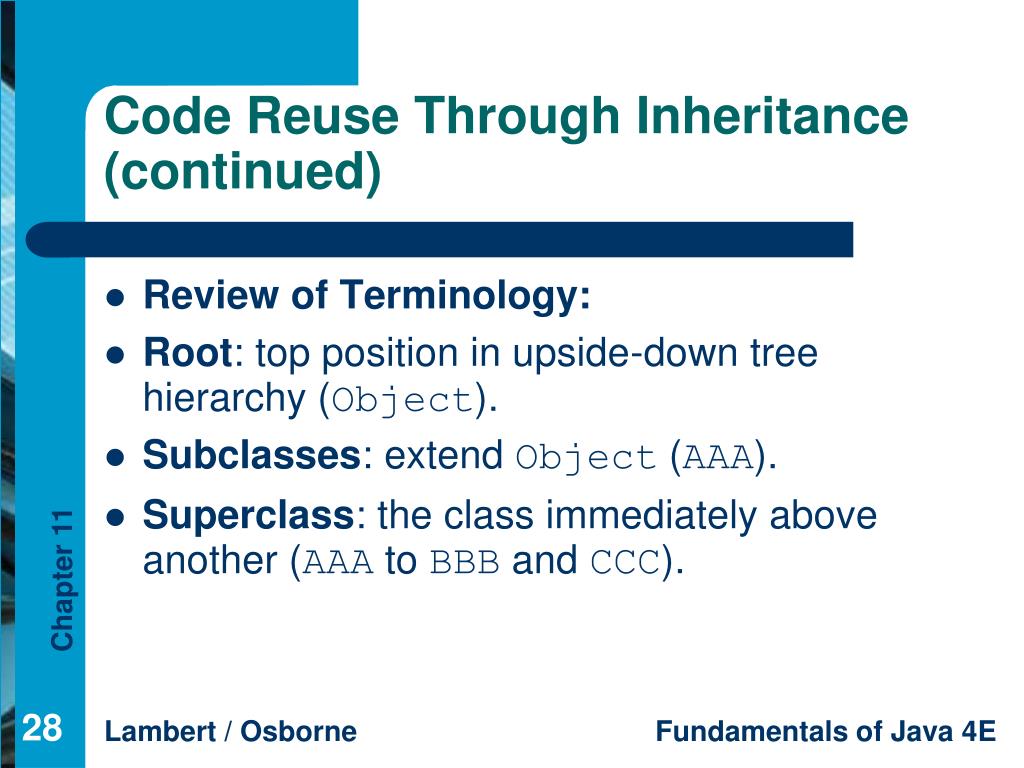 Code Reuse Through Inheritance (continued)

- Review of Terminology:
- Root: top position in upside-down tree hierarchy (Object).
- Subclasses: extend Object (AAA).
- Superclass: the class immediately above another (AAA to BBB and CCC).

Chapter 11

28

Lambert / Osborne

Fundamentals of Java 4E